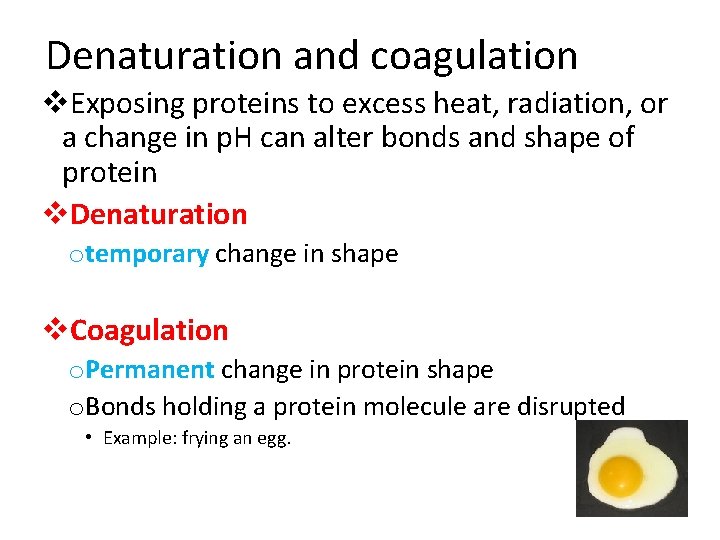 Denaturation and coagulation

❖Exposing proteins to excess heat, radiation, or a change in pH can alter bonds and shape of protein

❖Denaturation

o temporary change in shape

❖Coagulation

o Permanent change in protein shape

o Bonds holding a protein molecule are disrupted

• Example: frying an egg.